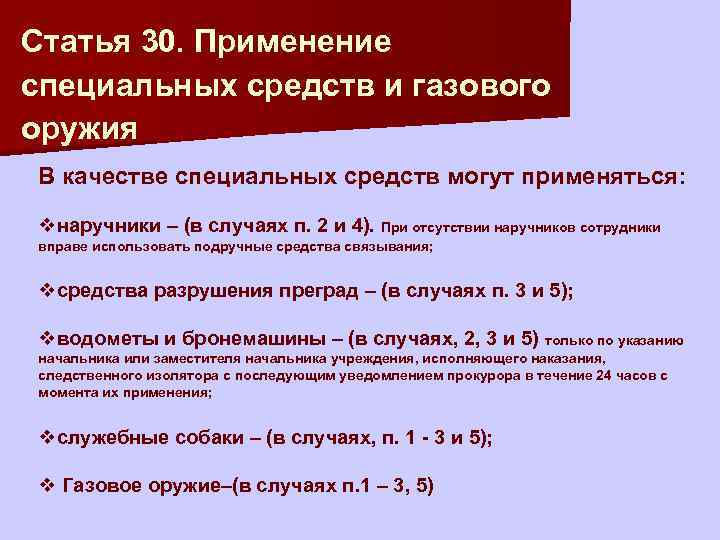 Статья 30. Применение специальных средств и газового оружия

В качестве специальных средств могут применяться:

❖наручники – (в случаях п. 2 и 4). При отсутствии наручников сотрудники вправе использовать подручные средства связывания;

❖средства разрушения преград – (в случаях п. 3 и 5);

❖водометы и бронемашины – (в случаях, 2, 3 и 5) только по указанию начальника или заместителя начальника учреждения, исполняющего наказания, следственного изолятора с последующим уведомлением прокурора в течение 24 часов с момента их применения;

❖служебные собаки – (в случаях, п. 1 - 3 и 5);

❖ Газовое оружие–(в случаях п.1 – 3, 5)